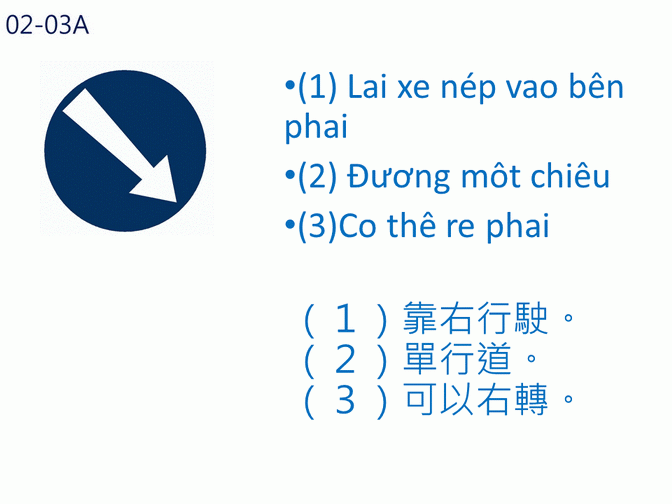 02-03A

•(1) Lai xe nép vao bên phai

•(2) Đương môt chiêu

•(3)Co thê re phai

（１）靠右行駛。
（２）單行道。
（３）可以右轉。